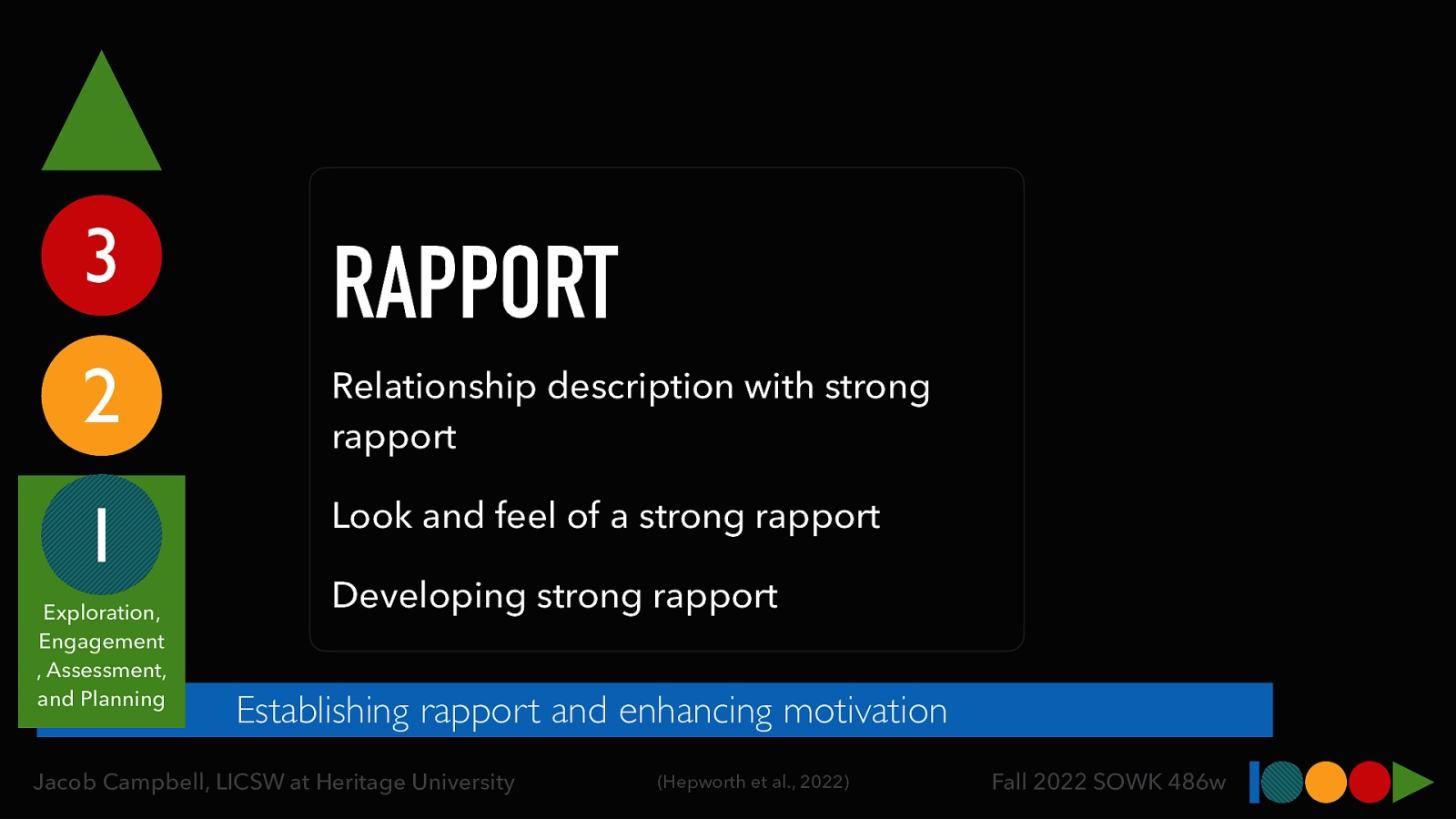 3

2

1

Exploration, Engagement , Assessment, and Planning

RAPPORT

Relationship description with strong rapport

Look and feel of a strong rapport

Developing strong rapport

Establishing rapport and enhancing motivation

Jacob Campbell, LICSW at Heritage University

(Hepworth et al., 2022)

Fall 2022 SOWK 486w